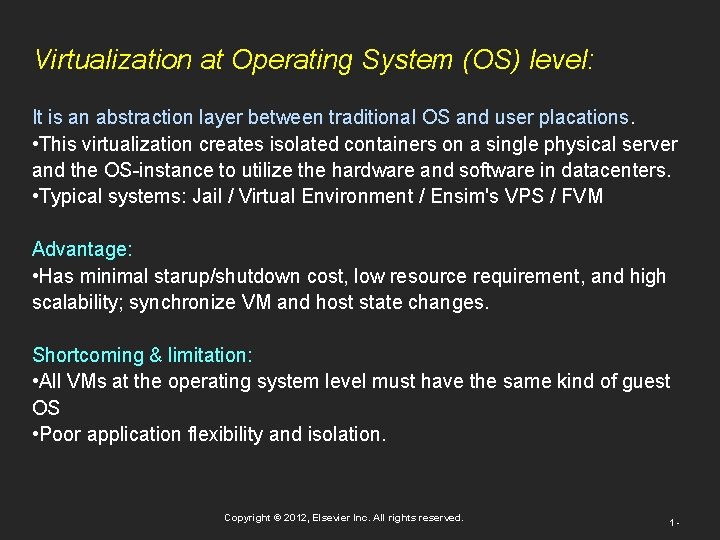 Virtualization at Operating System (OS) level:

It is an abstraction layer between traditional OS and user placations.
•This virtualization creates isolated containers on a single physical server and the OS-instance to utilize the hardware and software in datacenters.
•Typical systems: Jail / Virtual Environment / Ensim's VPS / FVM

Advantage:
•Has minimal starup/shutdown cost, low resource requirement, and high scalability; synchronize VM and host state changes.

Shortcoming & limitation:
•All VMs at the operating system level must have the same kind of guest OS
•Poor application flexibility and isolation.

Copyright © 2012, Elsevier Inc. All rights reserved.

1 -